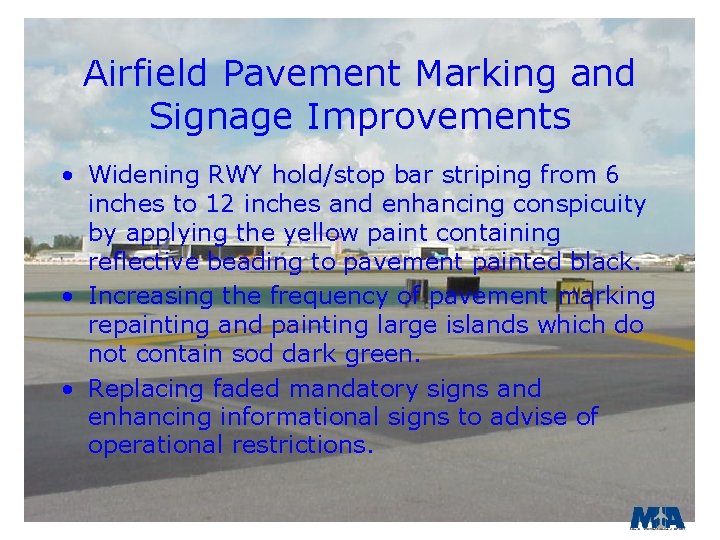 Airfield Pavement Marking and Signage Improvements

• Widening RWY hold/stop bar striping from 6 inches to 12 inches and enhancing conspicuity by applying the yellow paint containing reflective beading to pavement painted black.

• Increasing the frequency of pavement marking repainting and painting large islands which do not contain sod dark green.

• Replacing faded mandatory signs and enhancing informational signs to advise of operational restrictions.

MIA